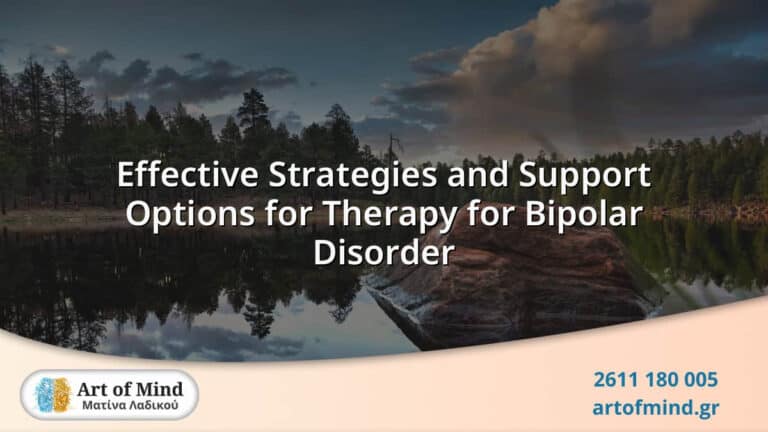 Effective Strategies and Support Options for Therapy for Bipolar Disorder

Art of Mind
Ματίνα Λαδικού

2611 180 005
artofmind.gr